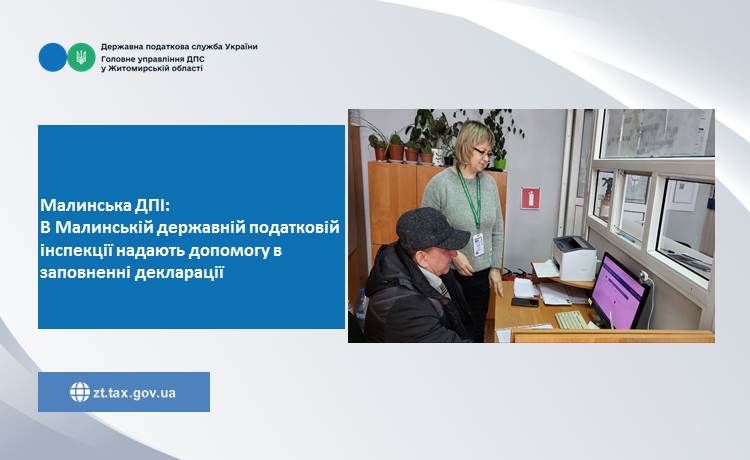 Державна податкова служба України
Головне управління ДПС
у Житомирській області

Малинська ДПІ:
В Малинській державній податковій інспекції надають допомогу в заповненні декларації

zt.tax.gov.ua